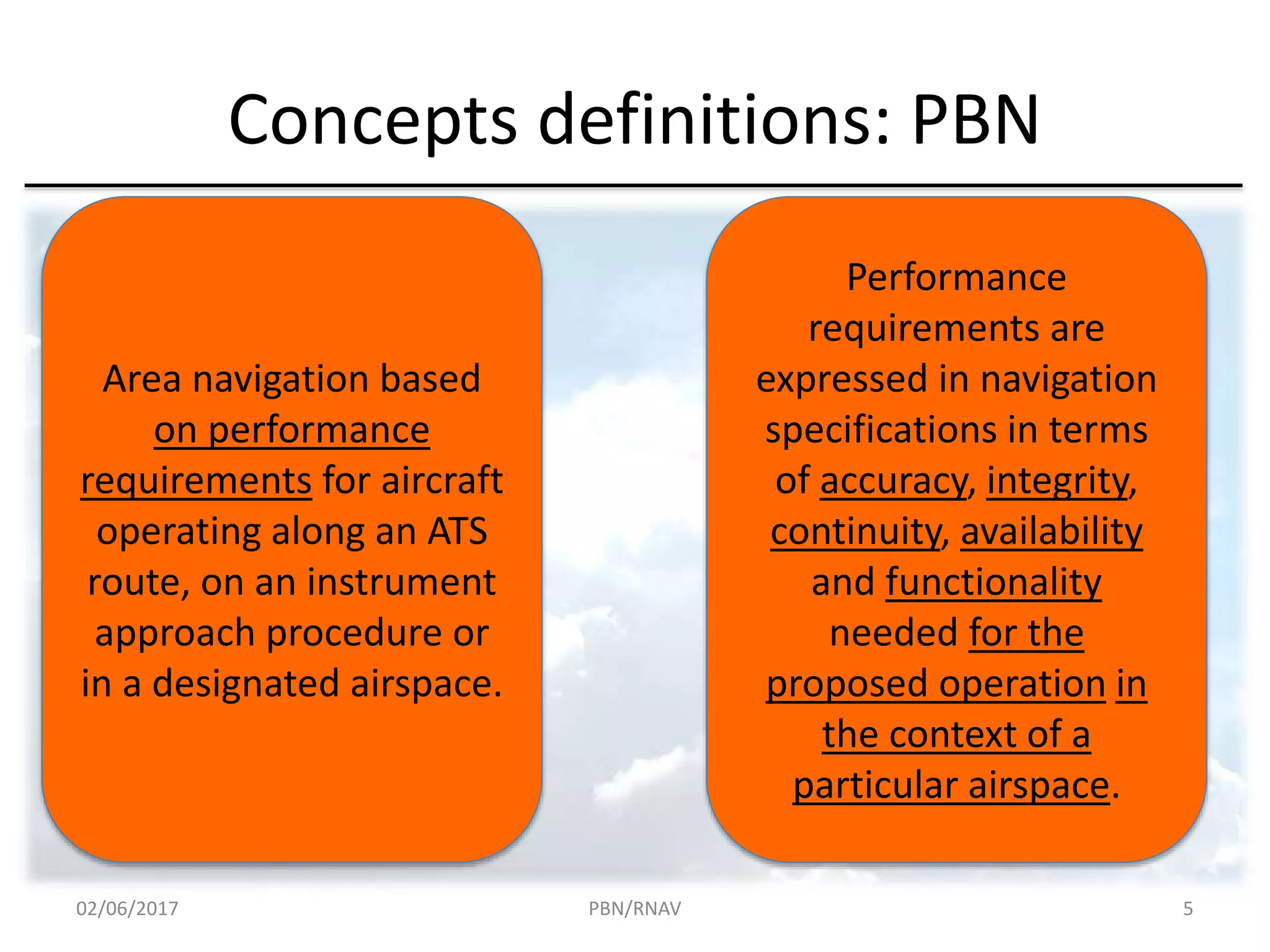 Concepts definitions: PBN

Area navigation based on performance requirements for aircraft operating along an ATS route, on an instrument approach procedure or in a designated airspace.

Performance requirements are expressed in navigation specifications in terms of accuracy, integrity, continuity, availability and functionality needed for the proposed operation in the context of a particular airspace.

02/06/2017

PBN/RNAV

5